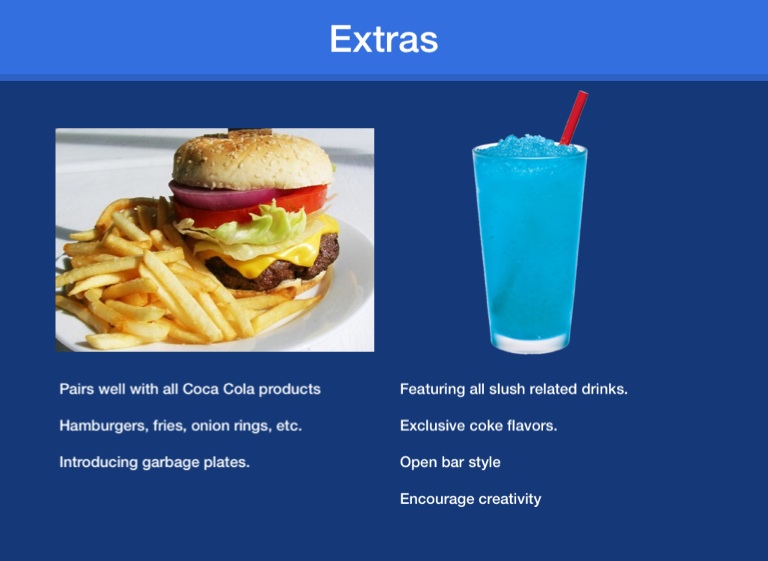 Extras

Pairs well with all Coca Cola products

Hamburgers, fries, onion rings, etc.

Introducing garbage plates.

Featuring all slush related drinks.

Exclusive coke flavors.

Open bar style

Encourage creativity